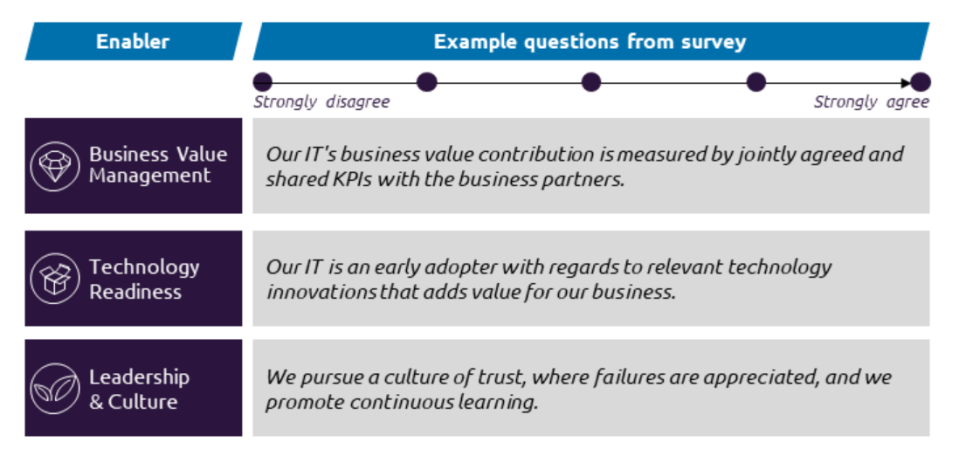 | Enabler | Example questions from survey |
|---|---|
| | Strongly disagree — Strongly agree |
| Business Value Management | Our IT's business value contribution is measured by jointly agreed and shared KPIs with the business partners. |
| Technology Readiness | Our IT is an early adopter with regards to relevant technology innovations that adds value for our business. |
| Leadership & Culture | We pursue a culture of trust, where failures are appreciated, and we promote continuous learning. |